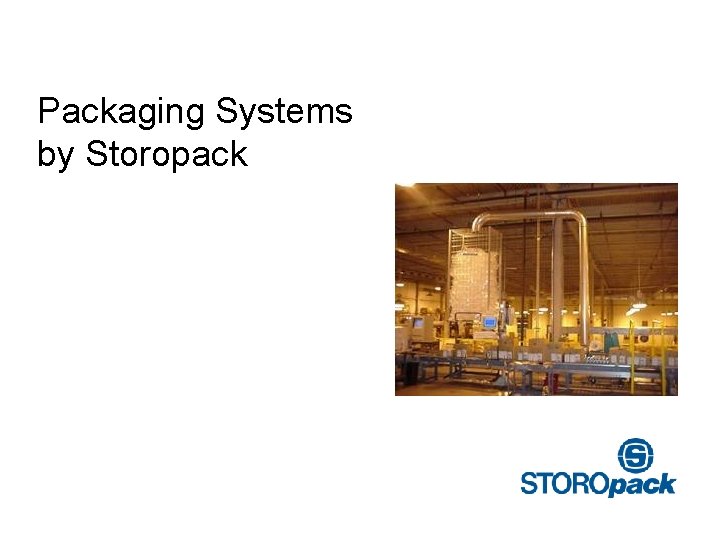 Packaging Systems by Storopack

STOROpack